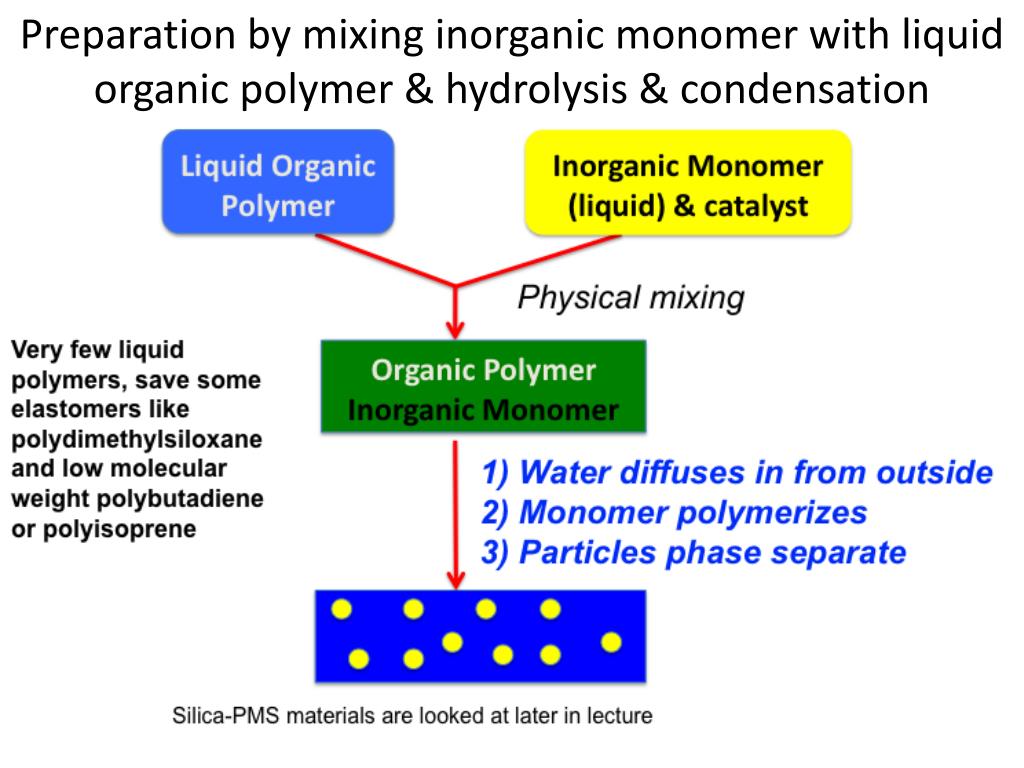 Preparation by mixing inorganic monomer with liquid organic polymer & hydrolysis & condensation

Liquid Organic Polymer

Inorganic Monomer (liquid) & catalyst

Physical mixing

Very few liquid polymers, save some elastomers like polydimethylsiloxane and low molecular weight polybutadiene or polyisoprene

Organic Polymer
Inorganic Monomer

1) Water diffuses in from outside
2) Monomer polymerizes
3) Particles phase separate

Silica-PMS materials are looked at later in lecture